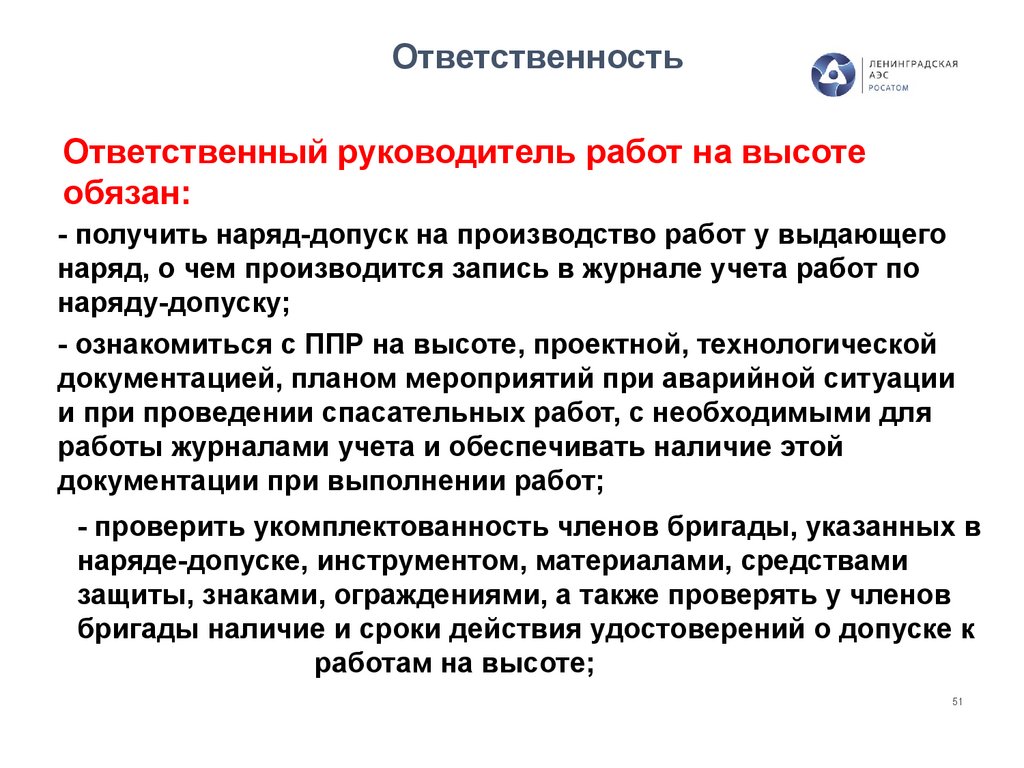 Ответственность

ЛЕНИНГРАДСКАЯ АЭС РОСАТОМ

Ответственный руководитель работ на высоте обязан:

- получить наряд-допуск на производство работ у выдающего наряд, о чем производится запись в журнале учета работ по наряду-допуску;

- ознакомиться с ППР на высоте, проектной, технологической документацией, планом мероприятий при аварийной ситуации и при проведении спасательных работ, с необходимыми для работы журналами учета и обеспечивать наличие этой документации при выполнении работ;

- проверить укомплектованность членов бригады, указанных в наряде-допуске, инструментом, материалами, средствами защиты, знаками, ограждениями, а также проверять у членов бригады наличие и сроки действия удостоверений о допуске к работам на высоте;

51